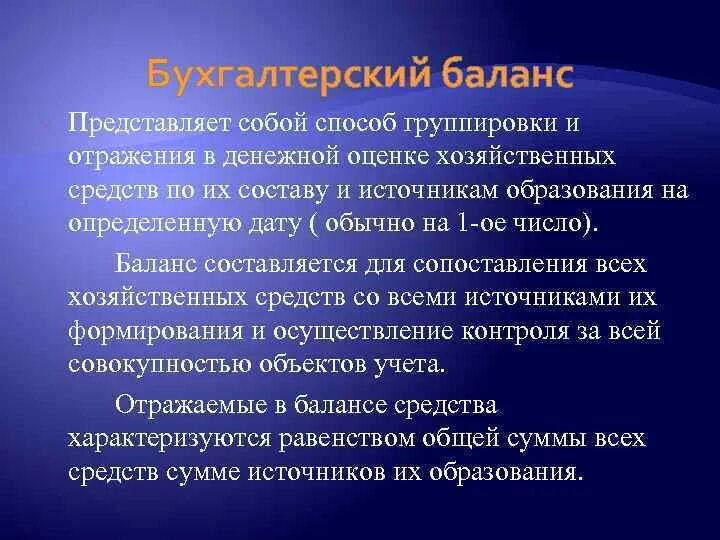 Бухгалтерский баланс

Представляет собой способ группировки и отражения в денежной оценке хозяйственных средств по их составу и источникам образования на определенную дату ( обычно на 1-ое число).

Баланс составляется для сопоставления всех хозяйственных средств со всеми источниками их формирования и осуществление контроля за всей совокупностью объектов учета.

Отражаемые в балансе средства характеризуются равенством общей суммы всех средств сумме источников их образования.